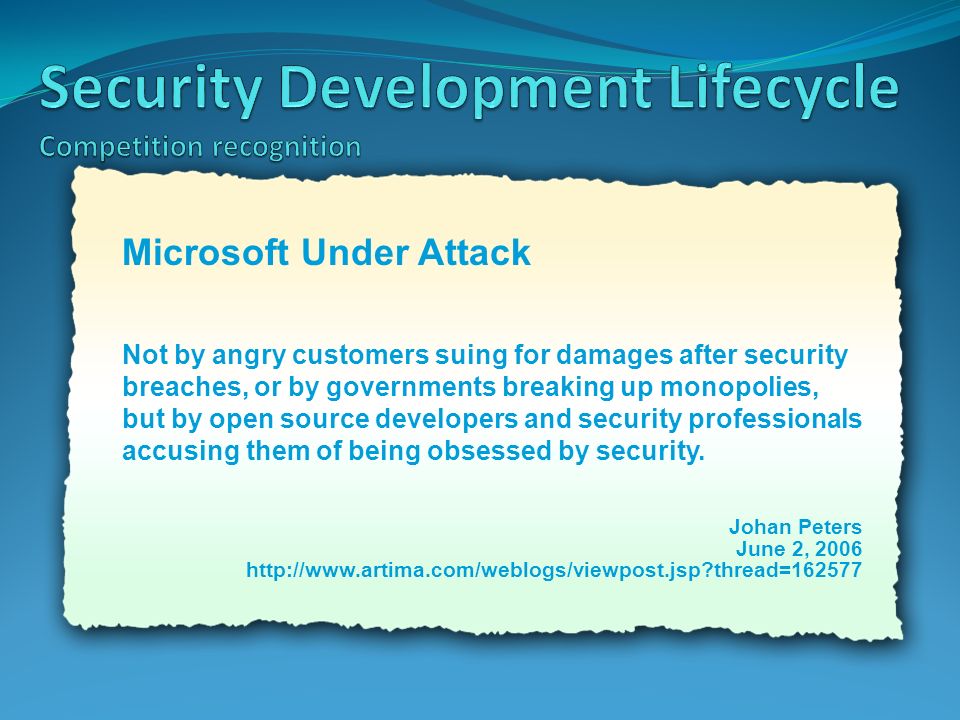 Security Development Lifecycle
Competition recognition

Microsoft Under Attack

Not by angry customers suing for damages after security breaches, or by governments breaking up monopolies, but by open source developers and security professionals accusing them of being obsessed by security.

Johan Peters
June 2, 2006
http://www.artima.com/weblogs/viewpost.jsp?thread=162577